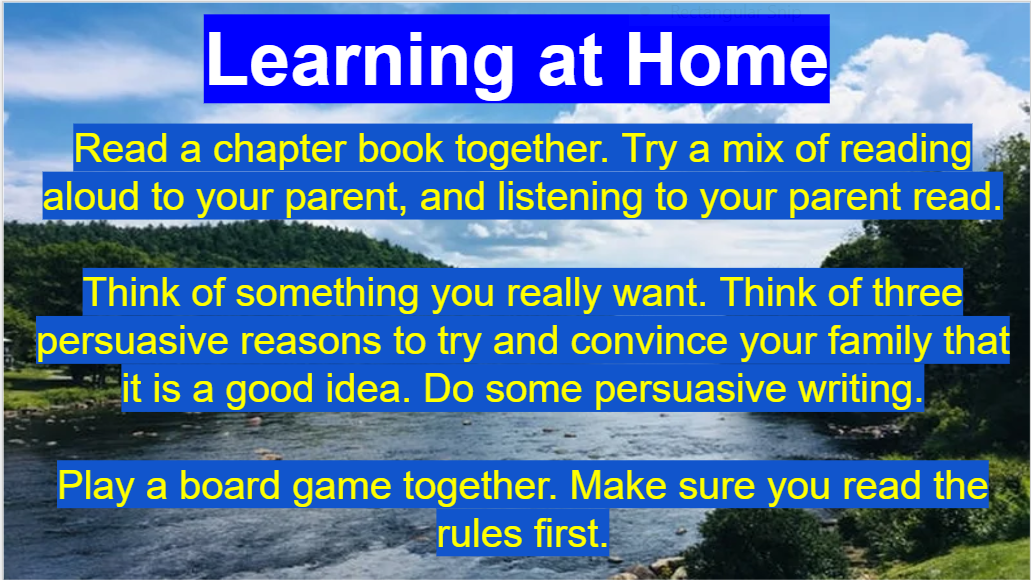 Learning at Home

Read a chapter book together. Try a mix of reading aloud to your parent, and listening to your parent read.

Think of something you really want. Think of three persuasive reasons to try and convince your family that it is a good idea. Do some persuasive writing.

Play a board game together. Make sure you read the rules first.